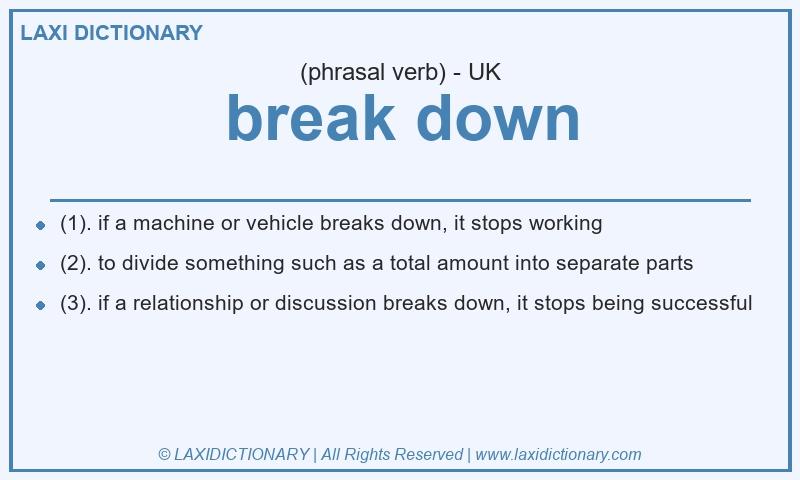 LAXI DICTIONARY

(phrasal verb) - UK

break down

- (1). if a machine or vehicle breaks down, it stops working
- (2). to divide something such as a total amount into separate parts
- (3). if a relationship or discussion breaks down, it stops being successful

© LAXIDICTIONARY | All Rights Reserved | www.laxidictionary.com